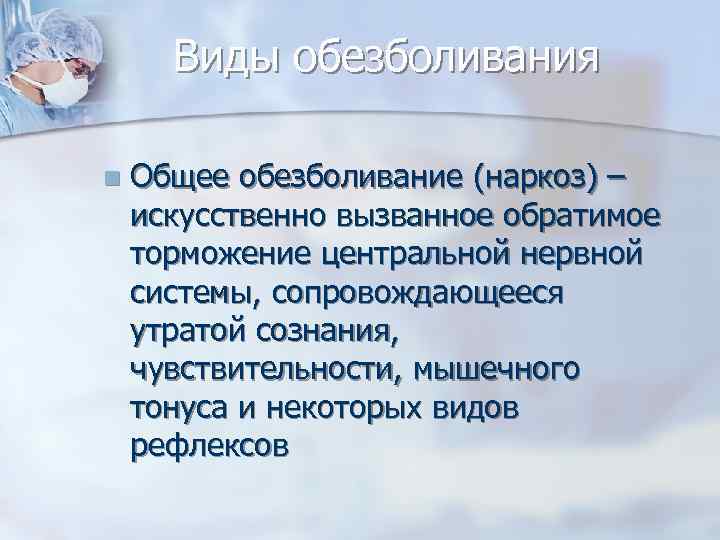 Виды обезболивания

Общее обезболивание (наркоз) – искусственно вызванное обратимое торможение центральной нервной системы, сопровождающееся утратой сознания, чувствительности, мышечного тонуса и некоторых видов рефлексов